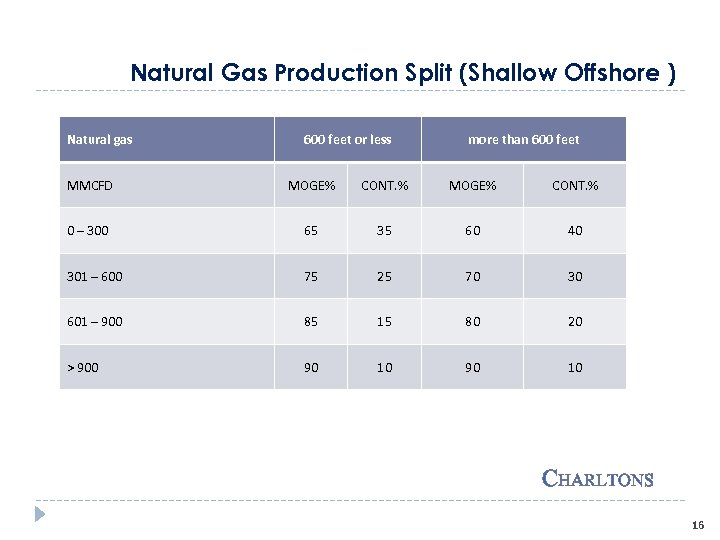 Natural Gas Production Split (Shallow Offshore )

| Natural gas | 600 feet or less | | more than 600 feet | |
|---|---|---|---|---|
| MMCFD | MOGE% | CONT.% | MOGE% | CONT.% |
| 0 – 300 | 65 | 35 | 60 | 40 |
| 301 – 600 | 75 | 25 | 70 | 30 |
| 601 – 900 | 85 | 15 | 80 | 20 |
| > 900 | 90 | 10 | 90 | 10 |

CHARLTONS

16